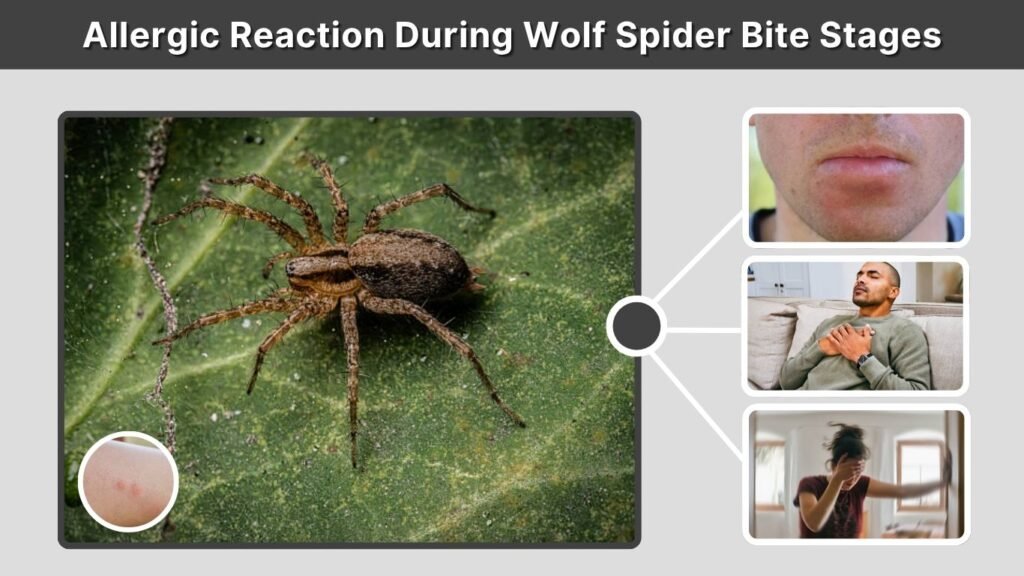 Allergic Reaction During Wolf Spider Bite Stages